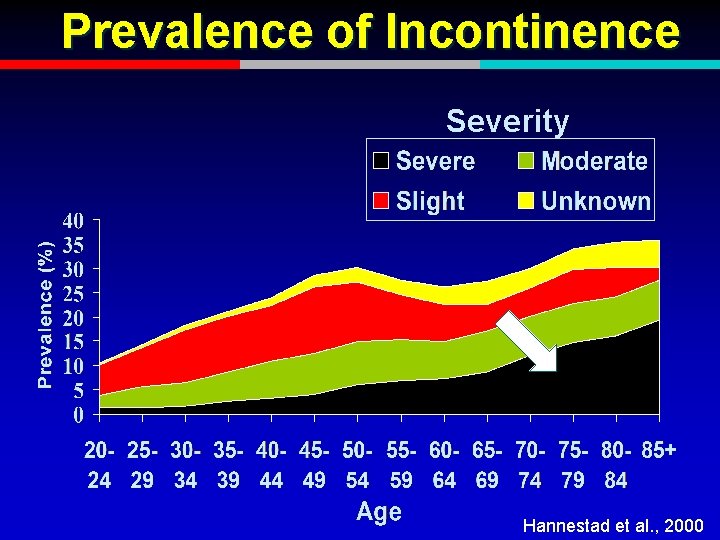 Prevalence of Incontinence

Severity

Severe Moderate
Slight Unknown

Prevalence (%)

40
35
30
25
20
15
10
5
0

20-24
25-29
30-34
35-39
40-44
45-49
50-54
55-59
60-64
65-69
70-74
75-79
80-84
85+

Age

Hannestad et al., 2000